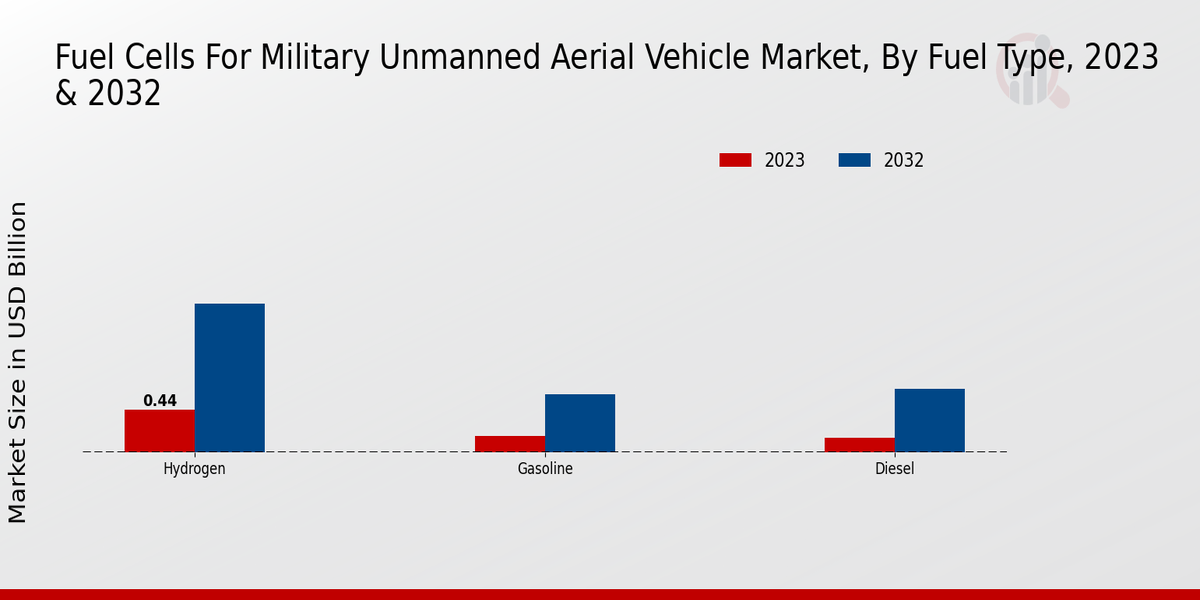 Fuel Cells For Military Unmanned Aerial Vehicle Market, By Fuel Type, 2023 & 2032

2023
2032

Market Size in USD Billion

0.44

Hydrogen
Gasoline
Diesel